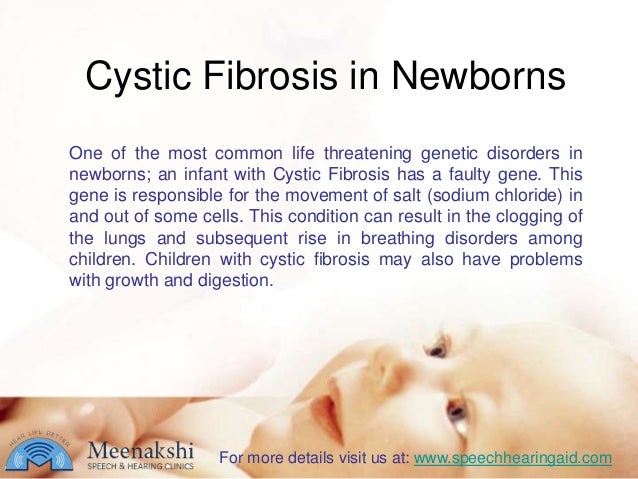 Cystic Fibrosis in Newborns

One of the most common life threatening genetic disorders in newborns; an infant with Cystic Fibrosis has a faulty gene. This gene is responsible for the movement of salt (sodium chloride) in and out of some cells. This condition can result in the clogging of the lungs and subsequent rise in breathing disorders among children. Children with cystic fibrosis may also have problems with growth and digestion.

HEAR LIFE BETTER
Meenakshi
SPEECH & HEARING CLINICS

For more details visit us at: www.speechhearingaid.com